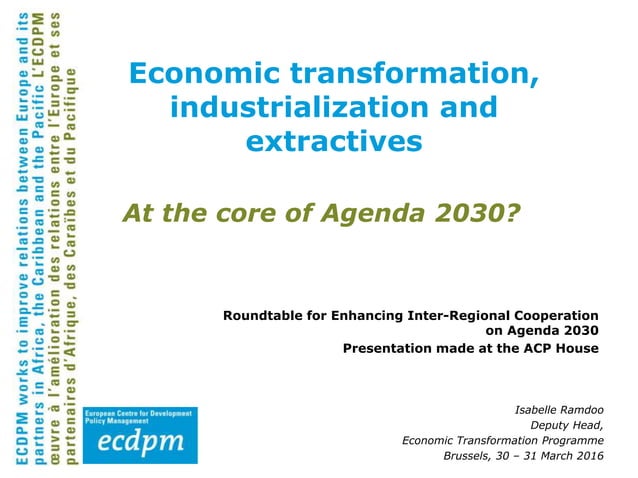 ECDPM works to improve relations between Europe and its partners in Africa, the Caribbean and the Pacific L'ECDPM œuvre à l'amélioration des relations entre l'Europe et ses partenaires d'Afrique, des Caraïbes et du Pacifique

Economic transformation, industrialization and extractives

At the core of Agenda 2030?

Roundtable for Enhancing Inter-Regional Cooperation on Agenda 2030
Presentation made at the ACP House

European Centre for Development Policy Management
ecdpm

Isabelle Ramdoo
Deputy Head,
Economic Transformation Programme
Brussels, 30 – 31 March 2016